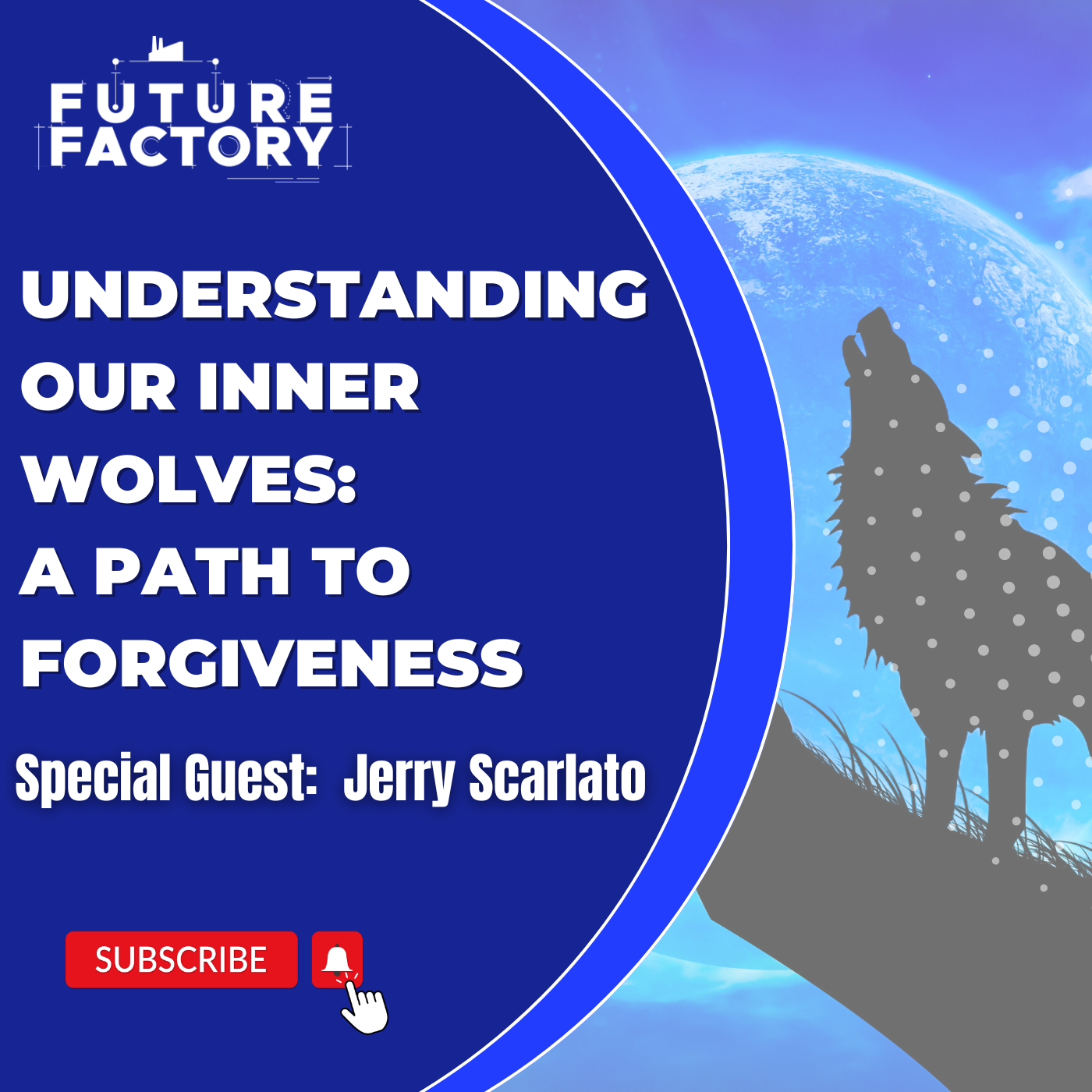 FUTURE FACTORY

UNDERSTANDING OUR INNER WOLVES: A PATH TO FORGIVENESS

Special Guest: Jerry Scarlato

SUBSCRIBE